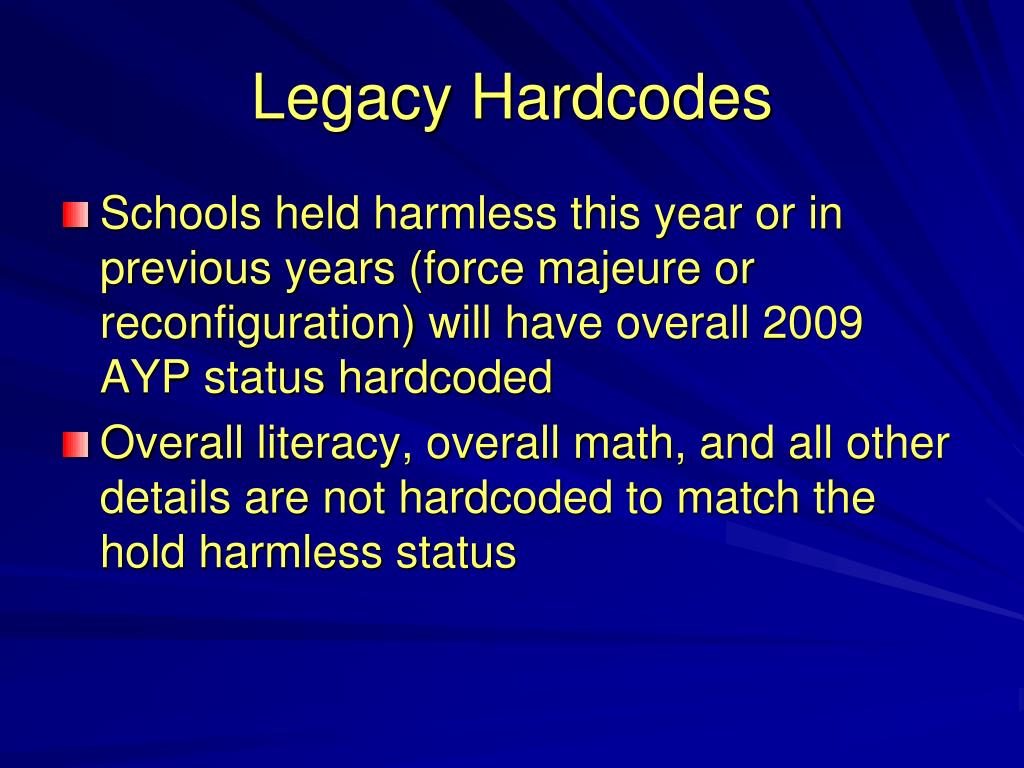 Legacy Hardcodes

Schools held harmless this year or in previous years (force majeure or reconfiguration) will have overall 2009 AYP status hardcoded

Overall literacy, overall math, and all other details are not hardcoded to match the hold harmless status